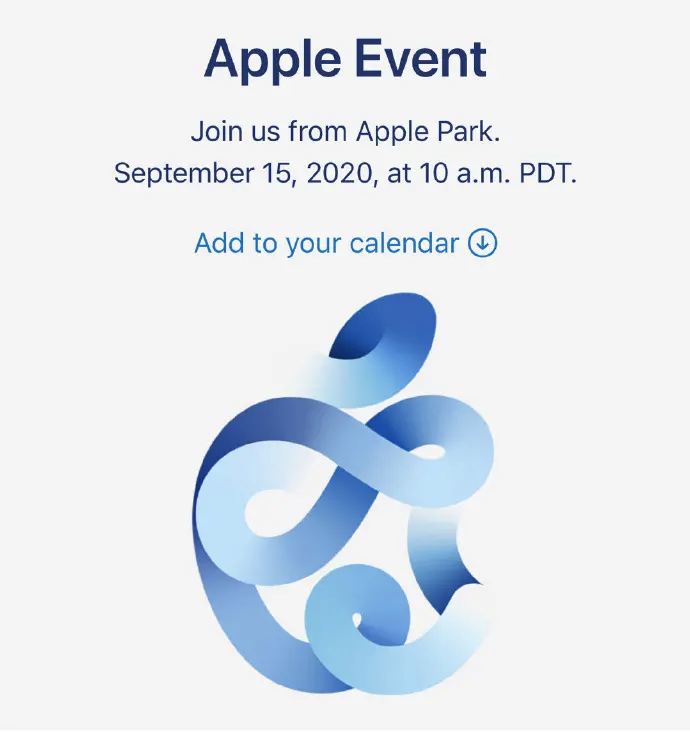 Apple Event

Join us from Apple Park.
September 15, 2020, at 10 a.m. PDT.

Add to your calendar